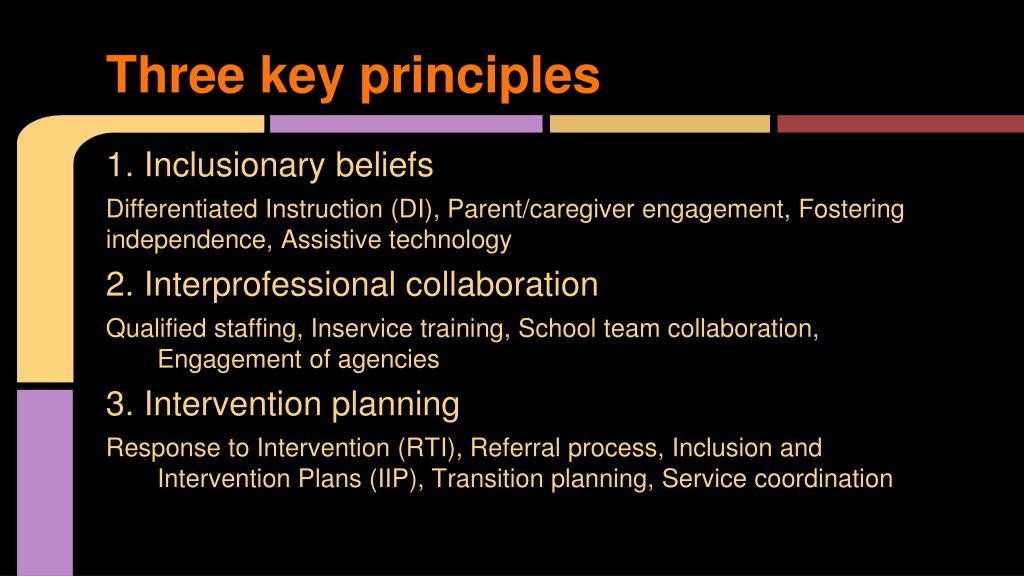 Three key principles

1. Inclusionary beliefs

Differentiated Instruction (DI), Parent/caregiver engagement, Fostering independence, Assistive technology

2. Interprofessional collaboration

Qualified staffing, Inservice training, School team collaboration, Engagement of agencies

3. Intervention planning

Response to Intervention (RTI), Referral process, Inclusion and Intervention Plans (IIP), Transition planning, Service coordination